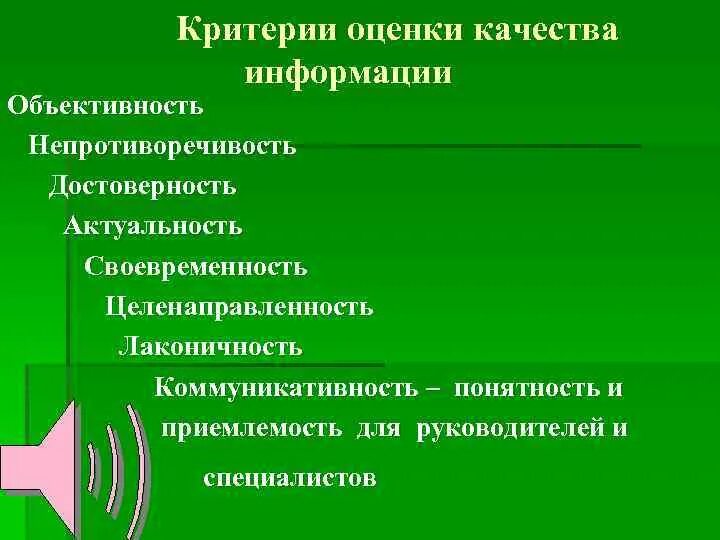 Критерии оценки качества информации

Объективность

Непротиворечивость

Достоверность

Актуальность

Своевременность

Целенаправленность

Лаконичность

Коммуникативность – понятность и приемлемость для руководителей и специалистов